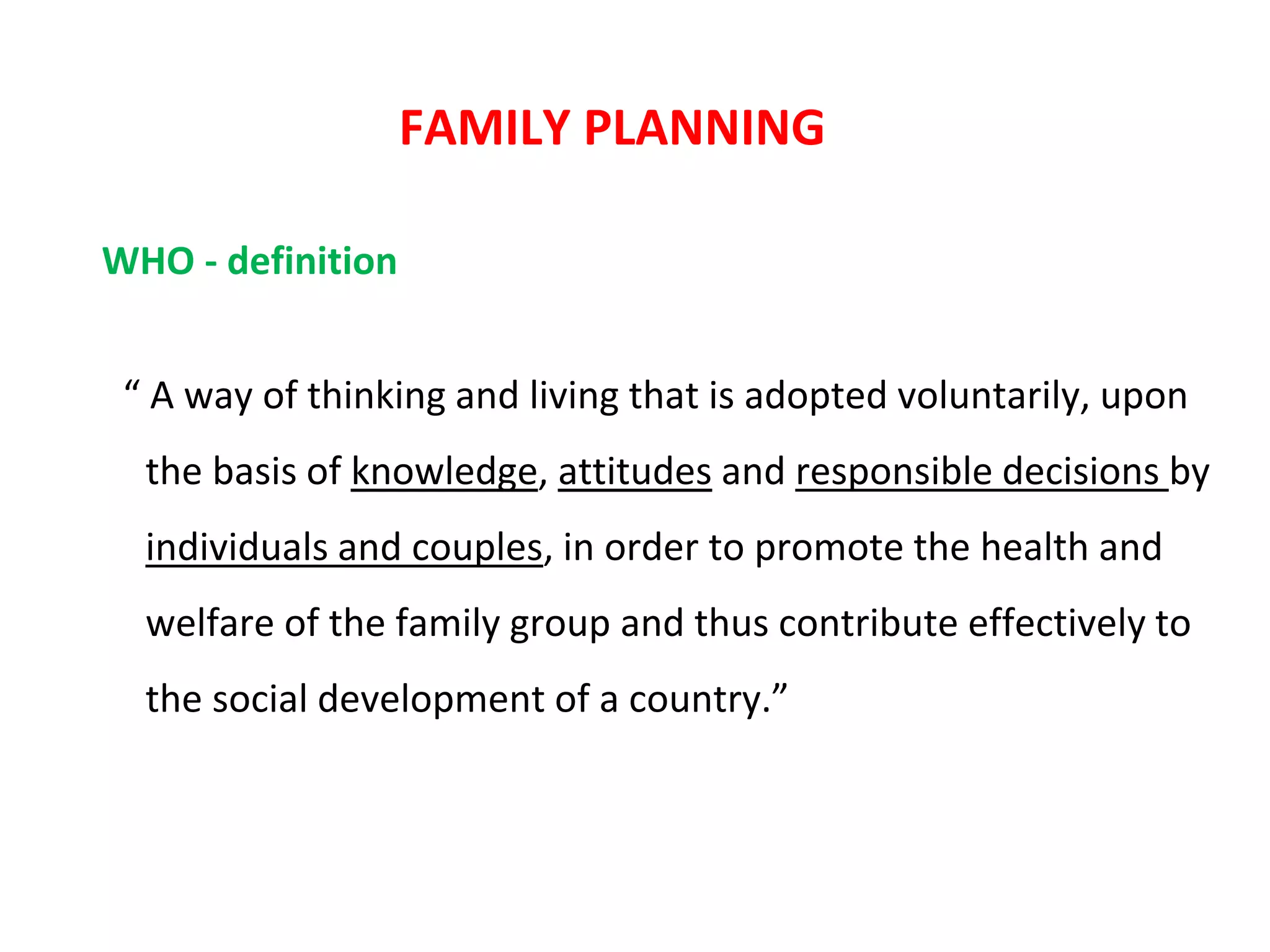 FAMILY PLANNING

WHO - definition

“ A way of thinking and living that is adopted voluntarily, upon the basis of knowledge, attitudes and responsible decisions by individuals and couples, in order to promote the health and welfare of the family group and thus contribute effectively to the social development of a country.”